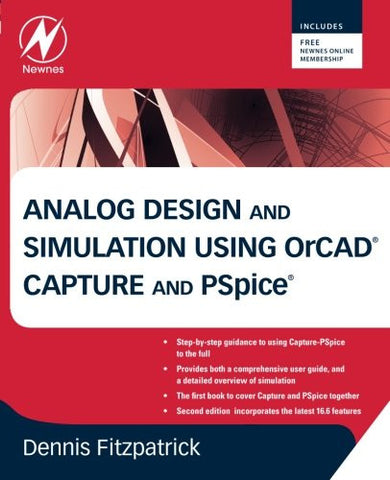 Newnes

INCLUDES
FREE
NEWNES ONLINE
MEMBERSHIP

ANALOG DESIGN AND SIMULATION USING OrCAD® CAPTURE AND PSpice®

• Step-by-step guidance to using Capture-PSpice to the full
• Provides both a comprehensive user guide, and a detailed overview of simulation
• The first book to cover Capture and PSpice together
• Second edition incorporates the latest 16.6 features

Dennis Fitzpatrick